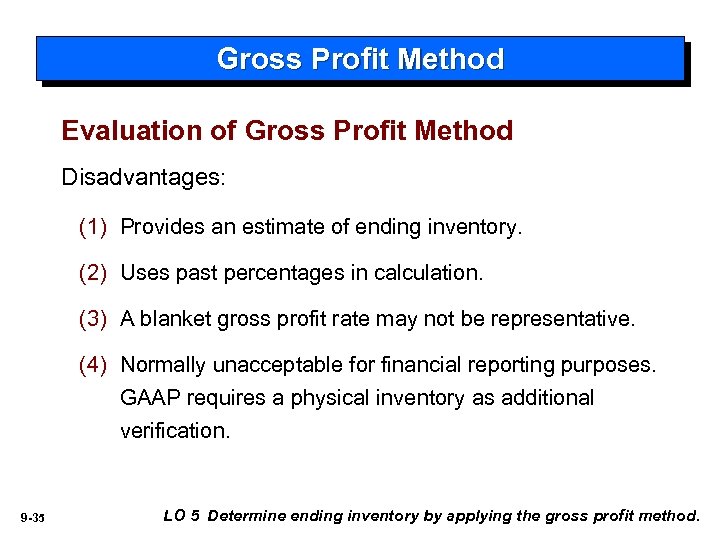 Gross Profit Method

Evaluation of Gross Profit Method

Disadvantages:

(1) Provides an estimate of ending inventory.

(2) Uses past percentages in calculation.

(3) A blanket gross profit rate may not be representative.

(4) Normally unacceptable for financial reporting purposes. GAAP requires a physical inventory as additional verification.

9-35

LO 5 Determine ending inventory by applying the gross profit method.